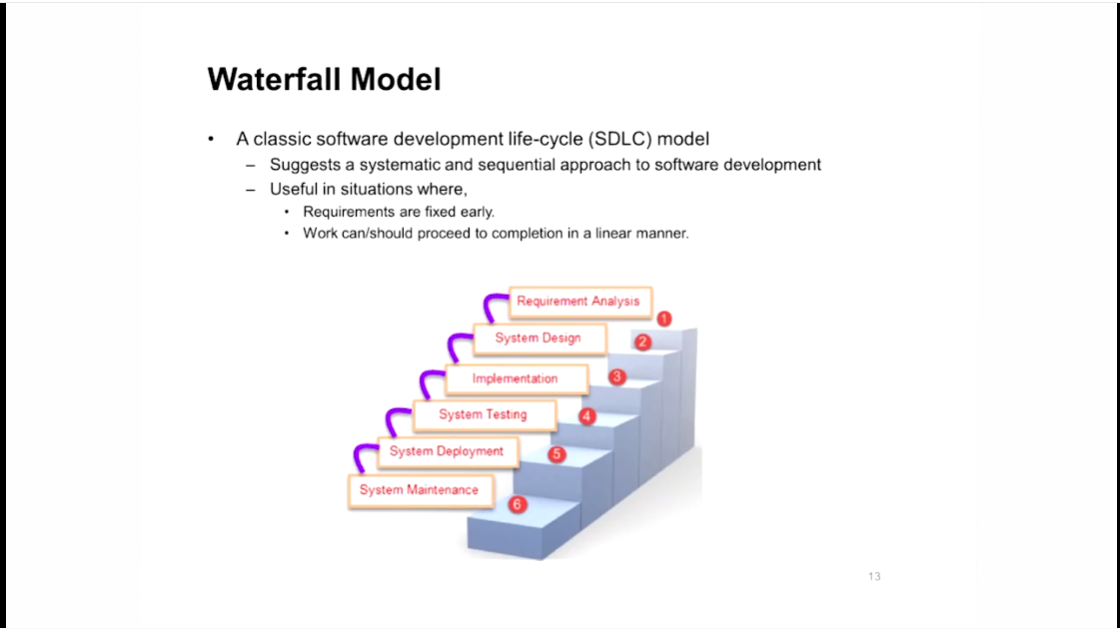 Waterfall Model

• A classic software development life-cycle (SDLC) model
  – Suggests a systematic and sequential approach to software development
  – Useful in situations where,
    • Requirements are fixed early.
    • Work can/should proceed to completion in a linear manner.

Requirement Analysis
1
System Design
2
Implementation
3
System Testing
4
System Deployment
5
System Maintenance
6

13